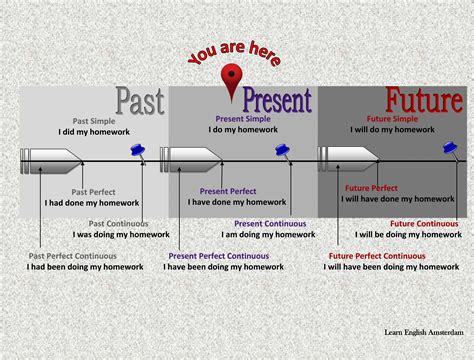 You are here

Past

Past Simple
I did my homework

Past Perfect
I had done my homework

Past Continuous
I was doing my homework

Past Perfect Continuous
I had been doing my homework

Present

Present Simple
I do my homework

Present Perfect
I have done my homework

Present Continuous
I am doing my homework

Present Perfect Continuous
I have been doing my homework

Future

Future Simple
I will do my homework

Future Perfect
I will have done my homework

Future Continuous
I will be doing my homework

Future Perfect Continuous
I will have been doing my homework

Learn English Amsterdam